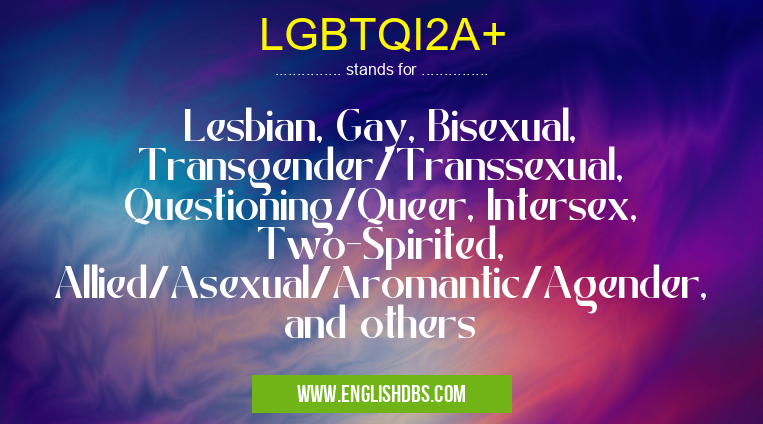 LGBTQI2A+

............... stands for ...............

Lesbian, Gay, Bisexual, Transgender/Transsexual, Questioning/Queer, Intersex, Two-Spirited, Allied/Asexual/Aromantic/Agender, and others

WWW.ENGLISHDBS.COM